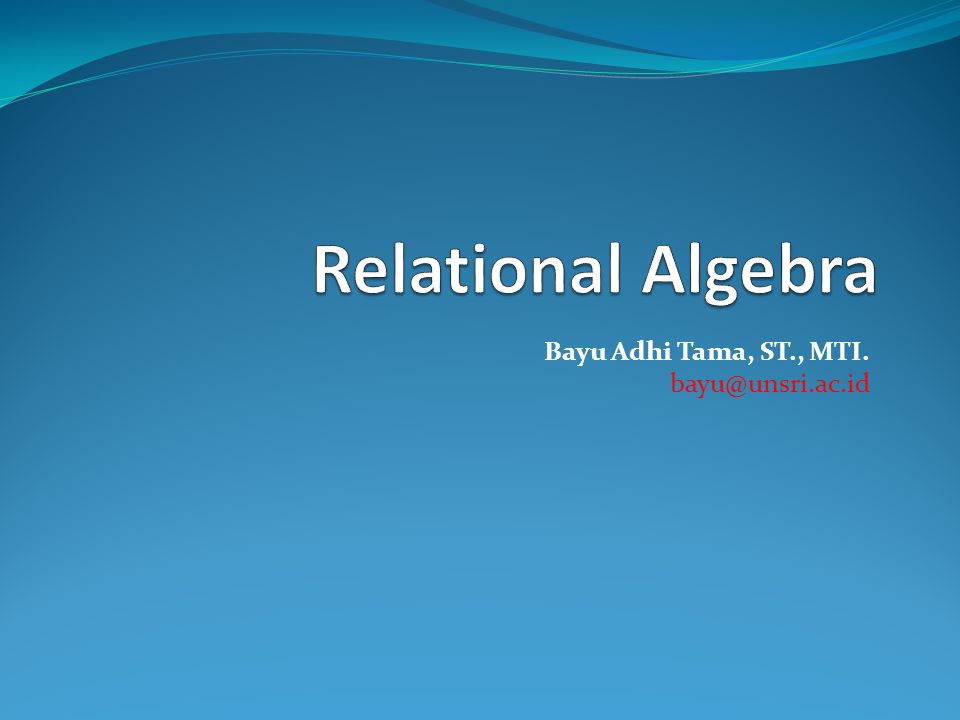 Relational Algebra

Bayu Adhi Tama, ST., MTI.
bayu@unsri.ac.id